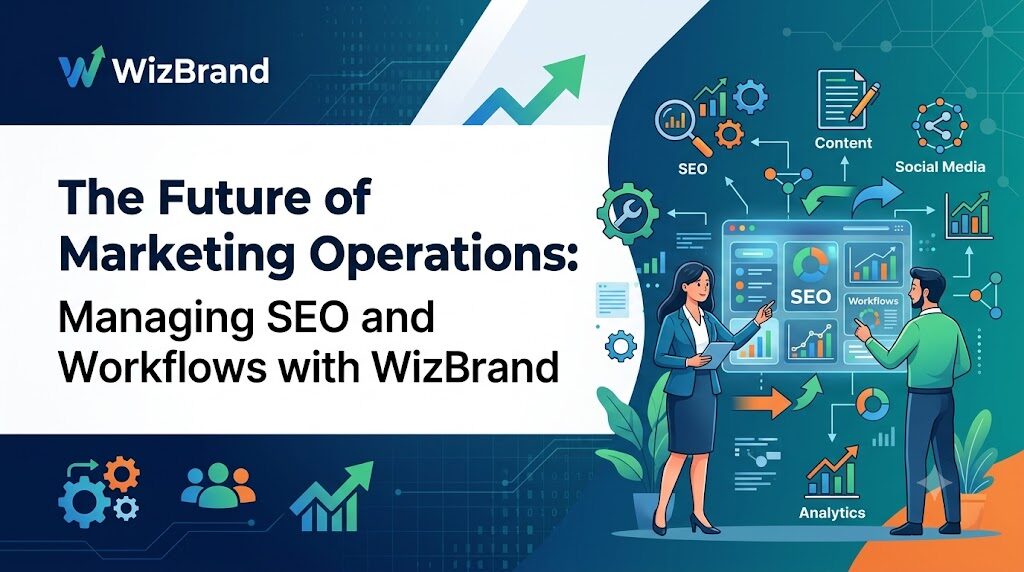 WizBrand

The Future of Marketing Operations:

Managing SEO and Workflows with WizBrand

SEO

Content

Social Media

SEO

Workflows

Analytics